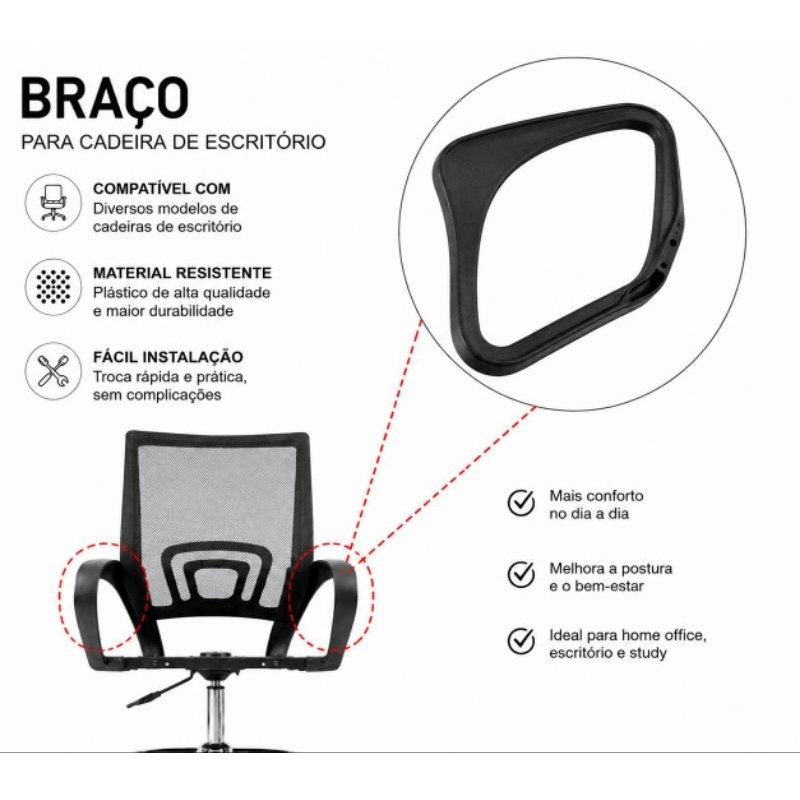 BRAÇO
PARA CADEIRA DE ESCRITÓRIO

COMPATÍVEL COM
Diversos modelos de cadeiras de escritório

MATERIAL RESISTENTE
Plástico de alta qualidade e maior durabilidade

FÁCIL INSTALAÇÃO
Troca rápida e prática, sem complicações

Mais conforto no dia a dia

Melhora a postura e o bem-estar

Ideal para home office, escritório e study